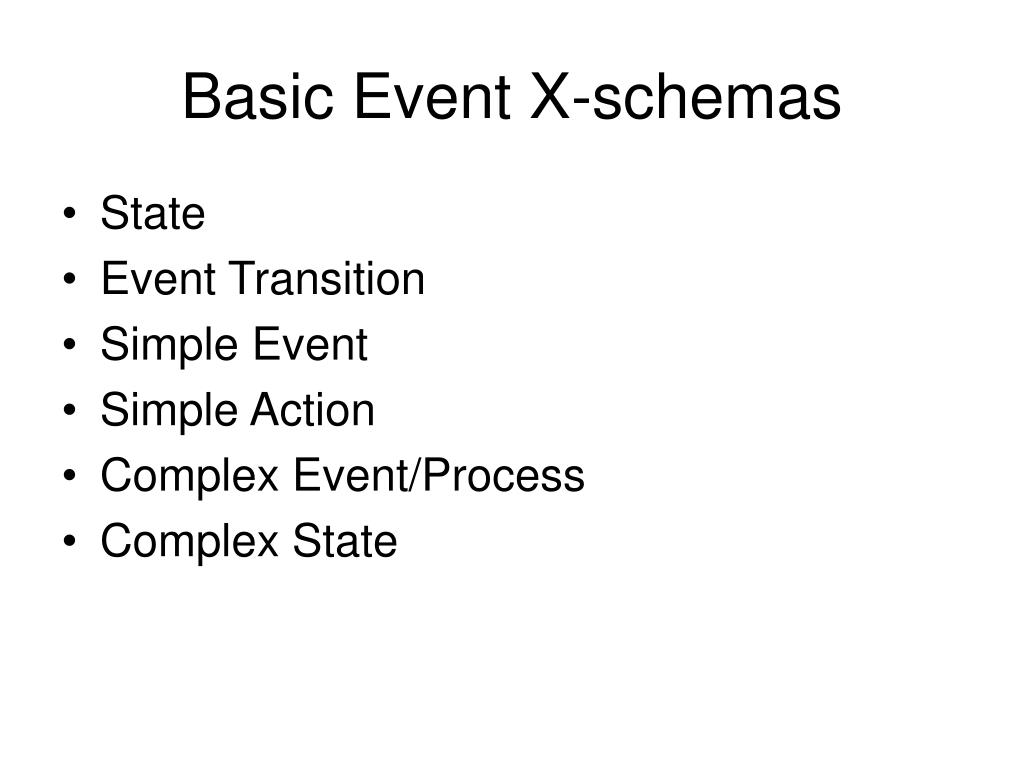 Basic Event X-schemas

• State
• Event Transition
• Simple Event
• Simple Action
• Complex Event/Process
• Complex State